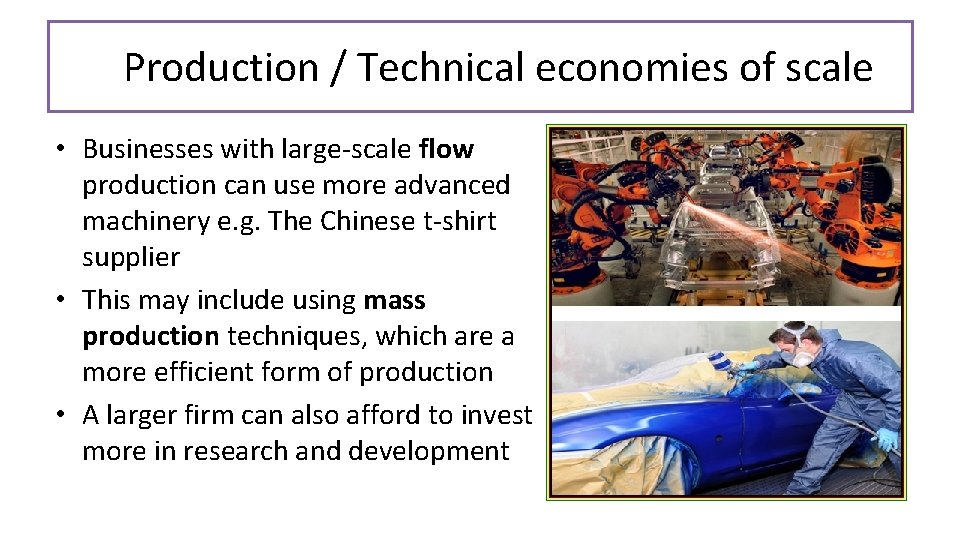 Production / Technical economies of scale

• Businesses with large-scale flow production can use more advanced machinery e.g. The Chinese t-shirt supplier

• This may include using mass production techniques, which are a more efficient form of production

• A larger firm can also afford to invest more in research and development